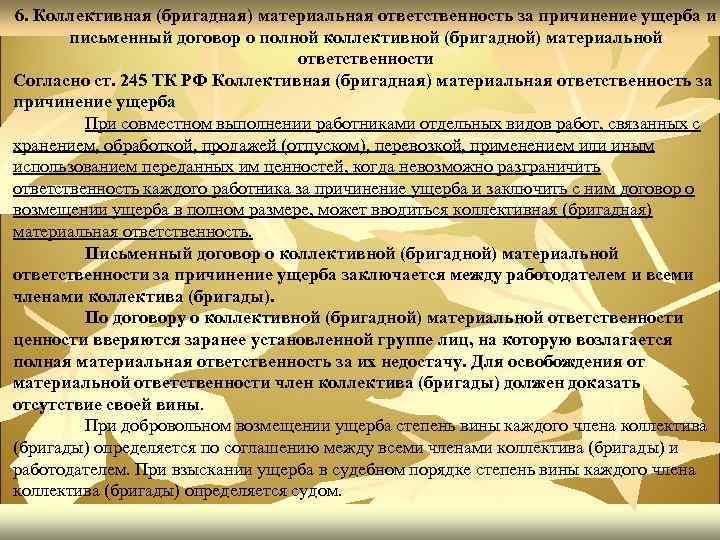 6. Коллективная (бригадная) материальная ответственность за причинение ущерба и письменный договор о полной коллективной (бригадной) материальной ответственности

Согласно ст. 245 ТК РФ Коллективная (бригадная) материальная ответственность за причинение ущерба

При совместном выполнении работниками отдельных видов работ, связанных с хранением, обработкой, продажей (отпуском), перевозкой, применением или иным использованием переданных им ценностей, когда невозможно разграничить ответственность каждого работника за причинение ущерба и заключить с ним договор о возмещении ущерба в полном размере, может вводиться коллективная (бригадная) материальная ответственность.

Письменный договор о коллективной (бригадной) материальной ответственности за причинение ущерба заключается между работодателем и всеми членами коллектива (бригады).

По договору о коллективной (бригадной) материальной ответственности ценности вверяются заранее установленной группе лиц, на которую возлагается полная материальная ответственность за их недостачу. Для освобождения от материальной ответственности член коллектива (бригады) должен доказать отсутствие своей вины.

При добровольном возмещении ущерба степень вины каждого члена коллектива (бригады) определяется по соглашению между всеми членами коллектива (бригады) и работодателем. При взыскании ущерба в судебном порядке степень вины каждого члена коллектива (бригады) определяется судом.